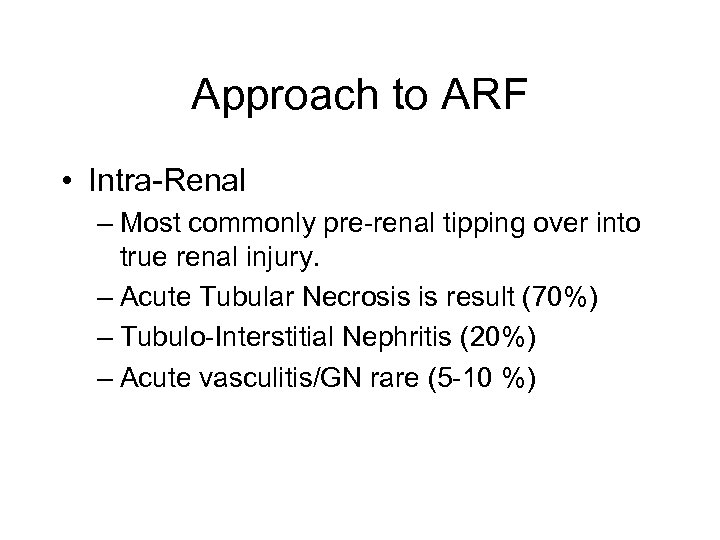 Approach to ARF

• Intra-Renal
– Most commonly pre-renal tipping over into true renal injury.
– Acute Tubular Necrosis is result (70%)
– Tubulo-Interstitial Nephritis (20%)
– Acute vasculitis/GN rare (5-10 %)